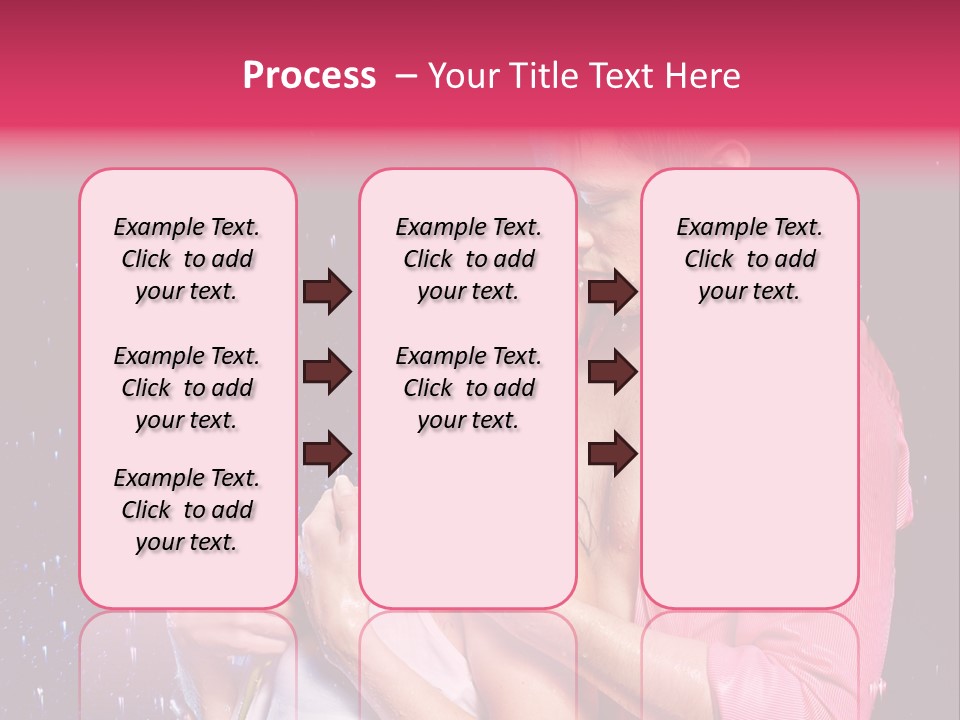 Process – Your Title Text Here

Example Text. Click to add your text.

Example Text. Click to add your text.

Example Text. Click to add your text.

Example Text. Click to add your text.

Example Text. Click to add your text.

Example Text. Click to add your text.